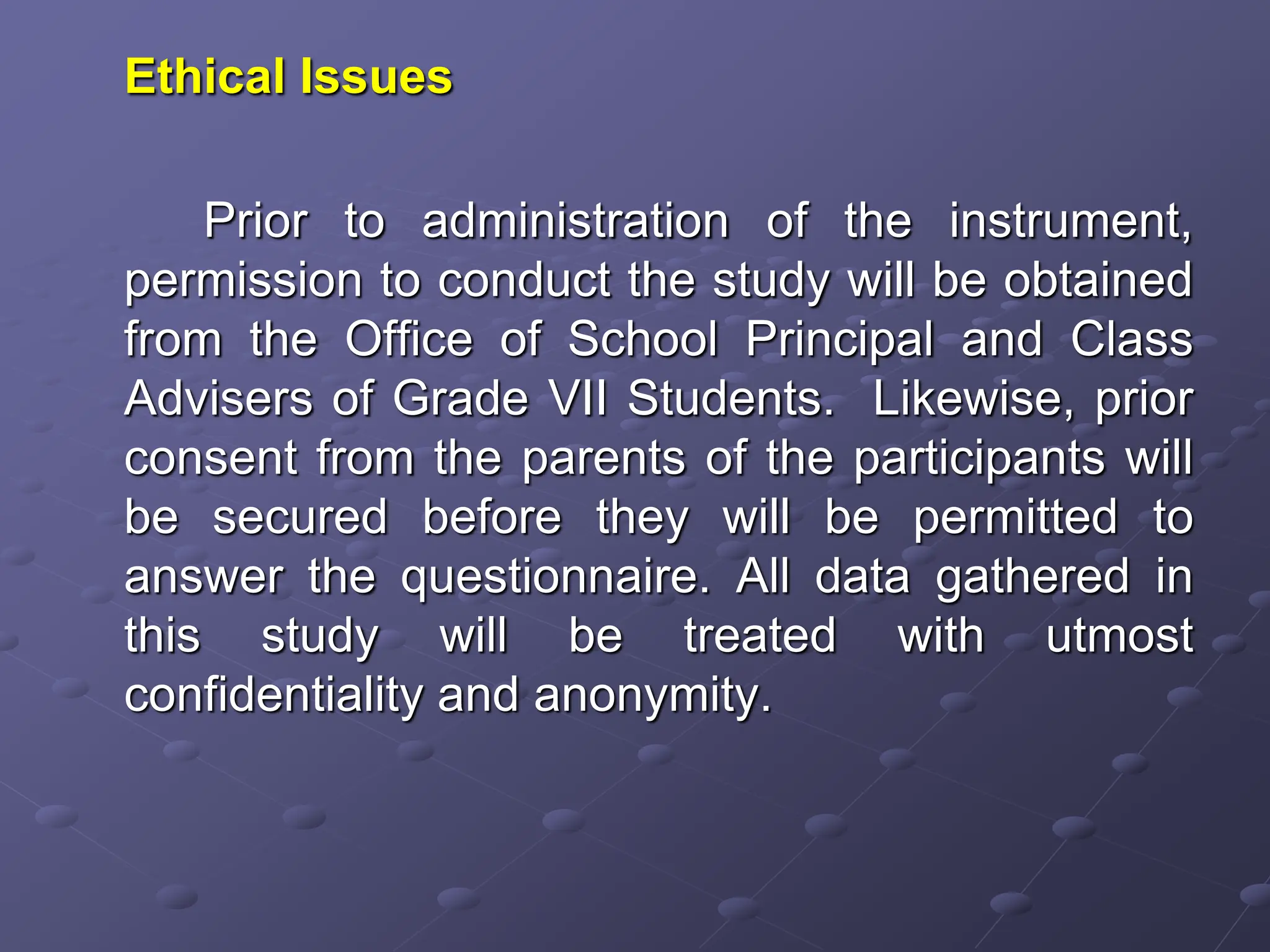 Ethical Issues

Prior to administration of the instrument, permission to conduct the study will be obtained from the Office of School Principal and Class Advisers of Grade VII Students. Likewise, prior consent from the parents of the participants will be secured before they will be permitted to answer the questionnaire. All data gathered in this study will be treated with utmost confidentiality and anonymity.